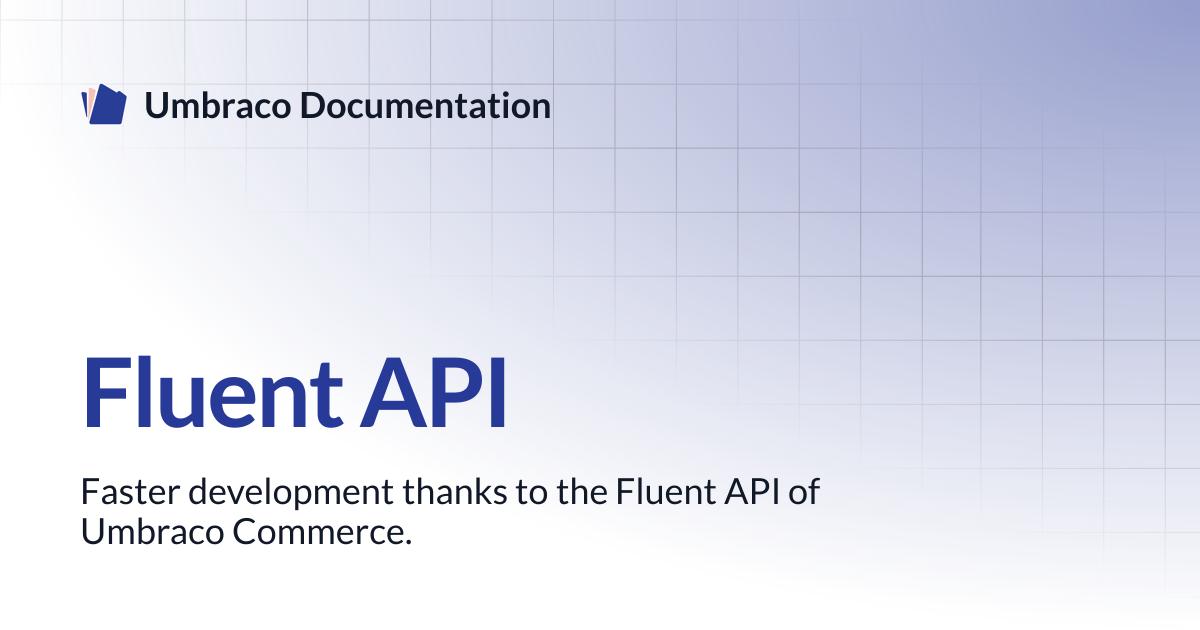 Umbraco Documentation

Fluent API

Faster development thanks to the Fluent API of Umbraco Commerce.